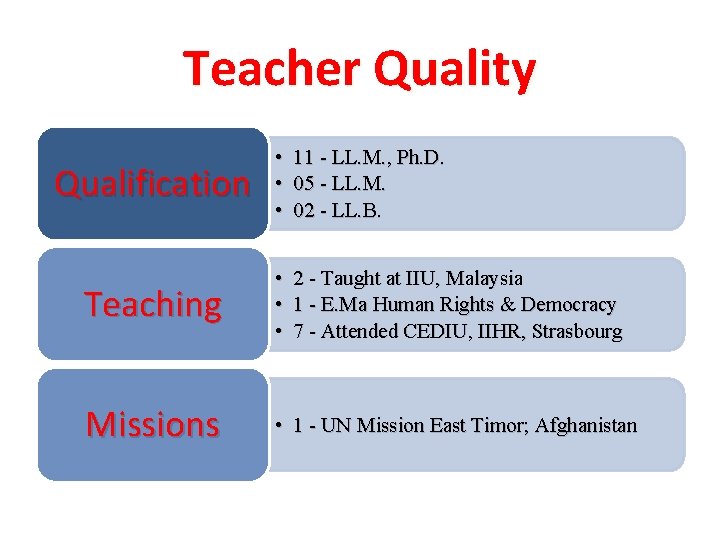 Teacher Quality

Qualification
• 11 - LL.M., Ph.D.
• 05 - LL.M.
• 02 - LL.B.

Teaching
• 2 - Taught at IIU, Malaysia
• 1 - E.Ma Human Rights & Democracy
• 7 - Attended CEDIU, IIHR, Strasbourg

Missions
• 1 - UN Mission East Timor; Afghanistan